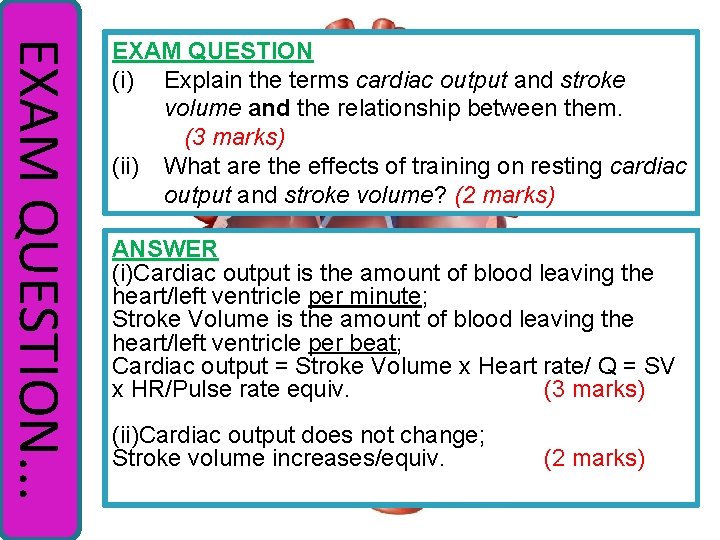 EXAM QUESTION…

EXAM QUESTION
(i) Explain the terms cardiac output and stroke volume and the relationship between them. (3 marks)
(ii) What are the effects of training on resting cardiac output and stroke volume? (2 marks)

ANSWER
(i)Cardiac output is the amount of blood leaving the heart/left ventricle per minute;
Stroke Volume is the amount of blood leaving the heart/left ventricle per beat;
Cardiac output = Stroke Volume x Heart rate/ Q = SV x HR/Pulse rate equiv. (3 marks)

(ii)Cardiac output does not change;
Stroke volume increases/equiv. (2 marks)